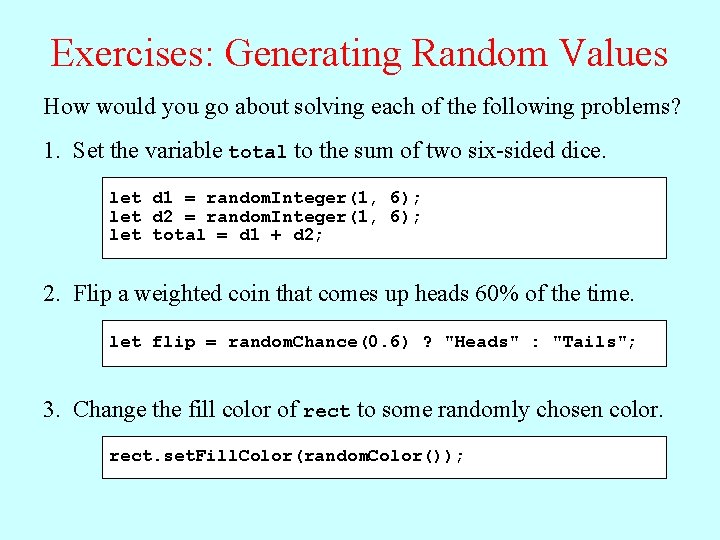 Exercises: Generating Random Values

How would you go about solving each of the following problems?

1. Set the variable total to the sum of two six-sided dice.

let d1 = randomInteger(1, 6);
let d2 = randomInteger(1, 6);
let total = d1 + d2;

2. Flip a weighted coin that comes up heads 60% of the time.

let flip = randomChance(0.6) ? "Heads" : "Tails";

3. Change the fill color of rect to some randomly chosen color.

rect.setFillColor(randomColor());